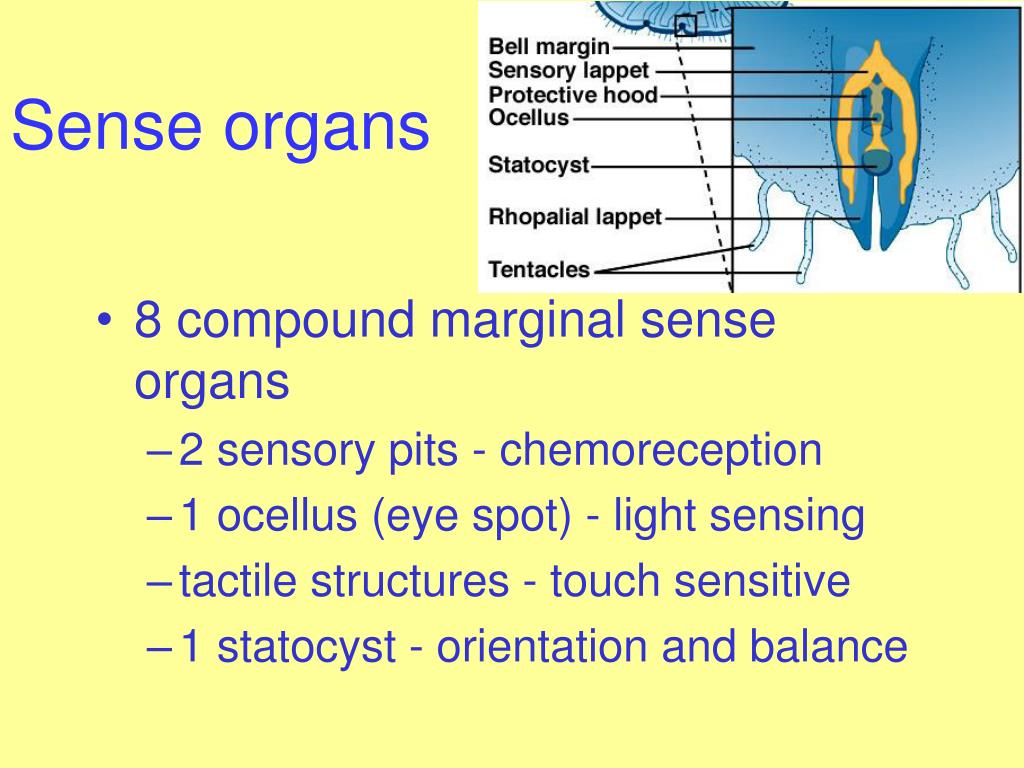 Sense organs

Bell margin
Sensory lappet
Protective hood
Ocellus
Statocyst
Rhopalial lappet
Tentacles

• 8 compound marginal sense organs
– 2 sensory pits - chemoreception
– 1 ocellus (eye spot) - light sensing
– tactile structures - touch sensitive
– 1 statocyst - orientation and balance